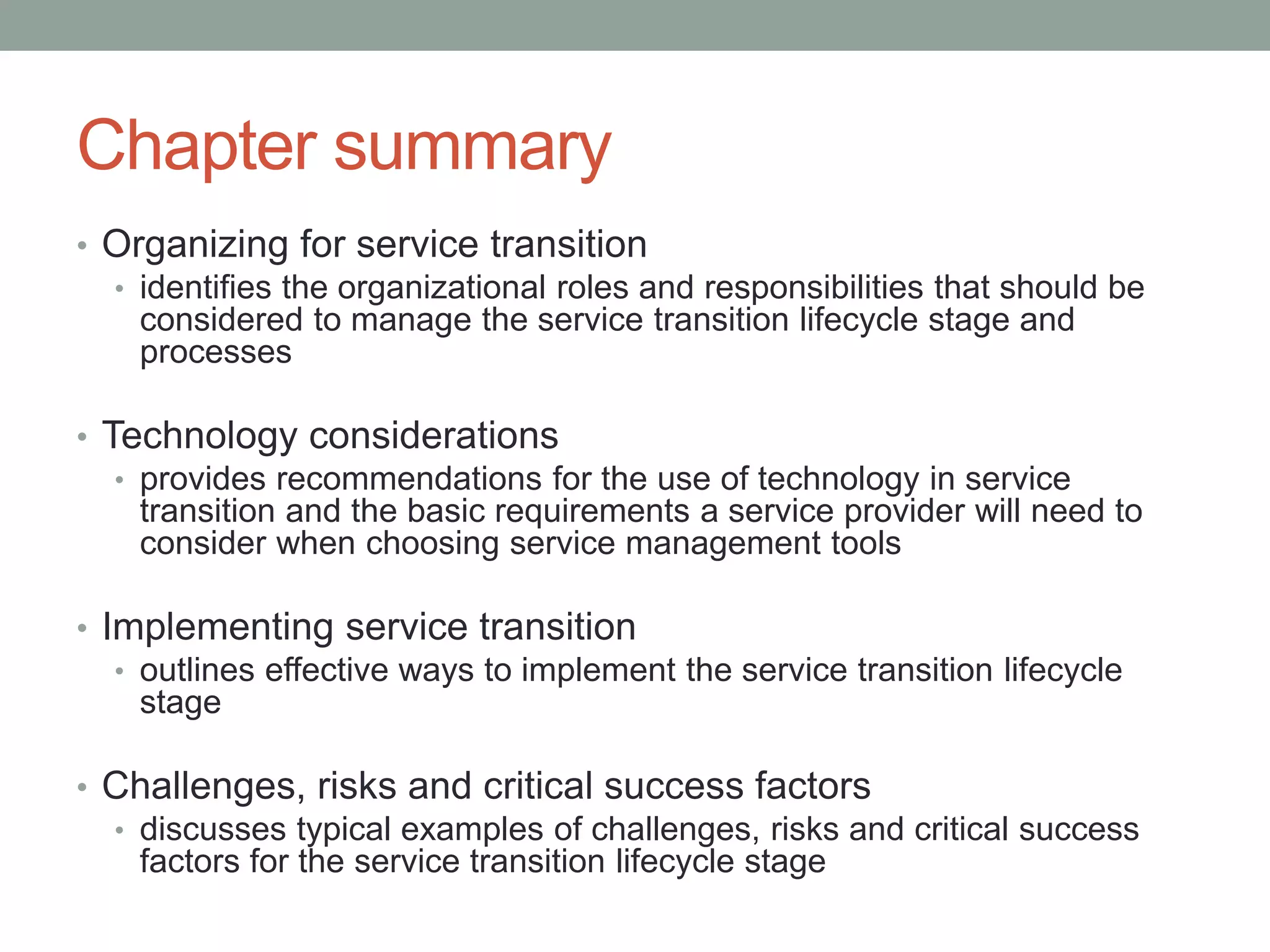 Chapter summary

• Organizing for service transition
  • identifies the organizational roles and responsibilities that should be considered to manage the service transition lifecycle stage and processes

• Technology considerations
  • provides recommendations for the use of technology in service transition and the basic requirements a service provider will need to consider when choosing service management tools

• Implementing service transition
  • outlines effective ways to implement the service transition lifecycle stage

• Challenges, risks and critical success factors
  • discusses typical examples of challenges, risks and critical success factors for the service transition lifecycle stage